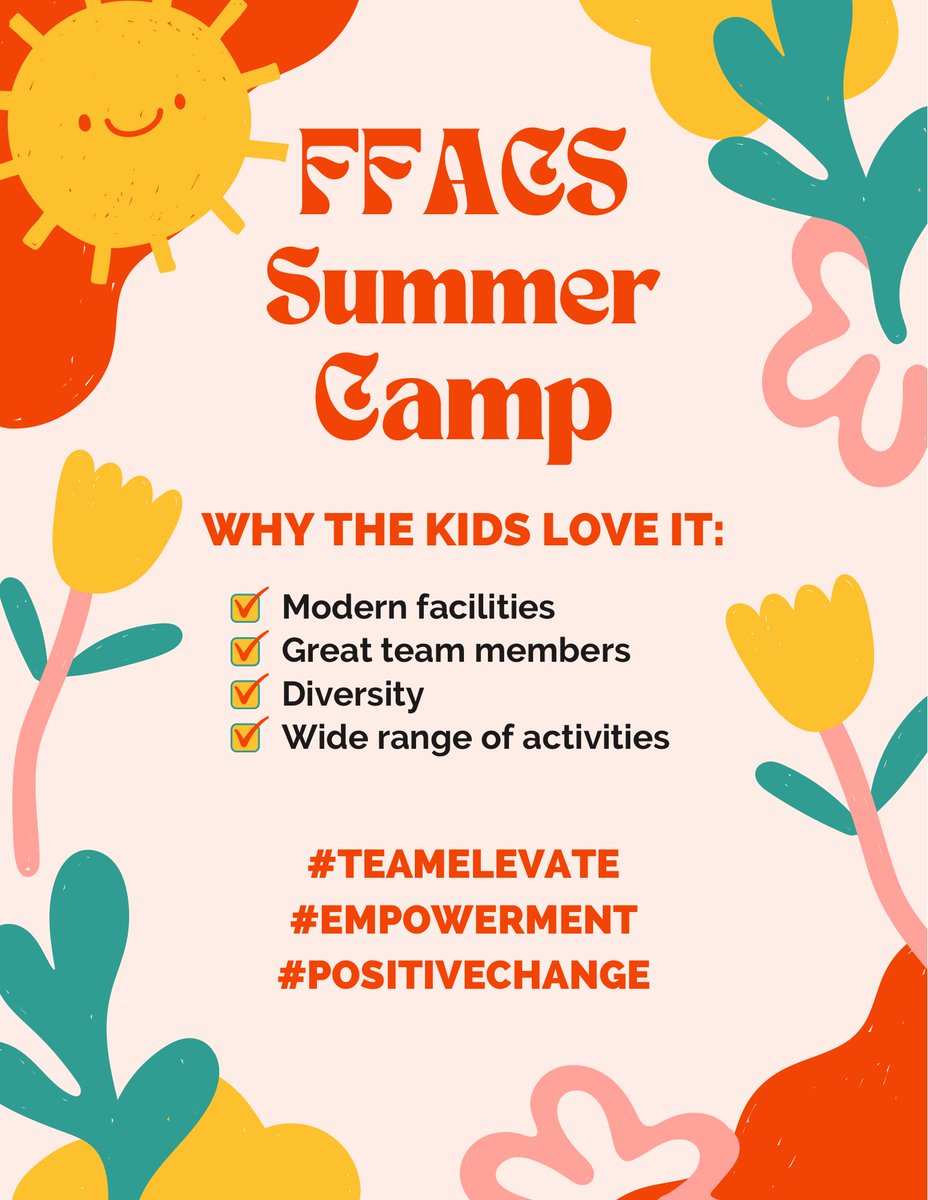 FFACS Summer Camp

WHY THE KIDS LOVE IT:

Modern facilities
Great team members
Diversity
Wide range of activities

#TEAMELEVATE
#EMPOWERMENT
#POSITIVECHANGE